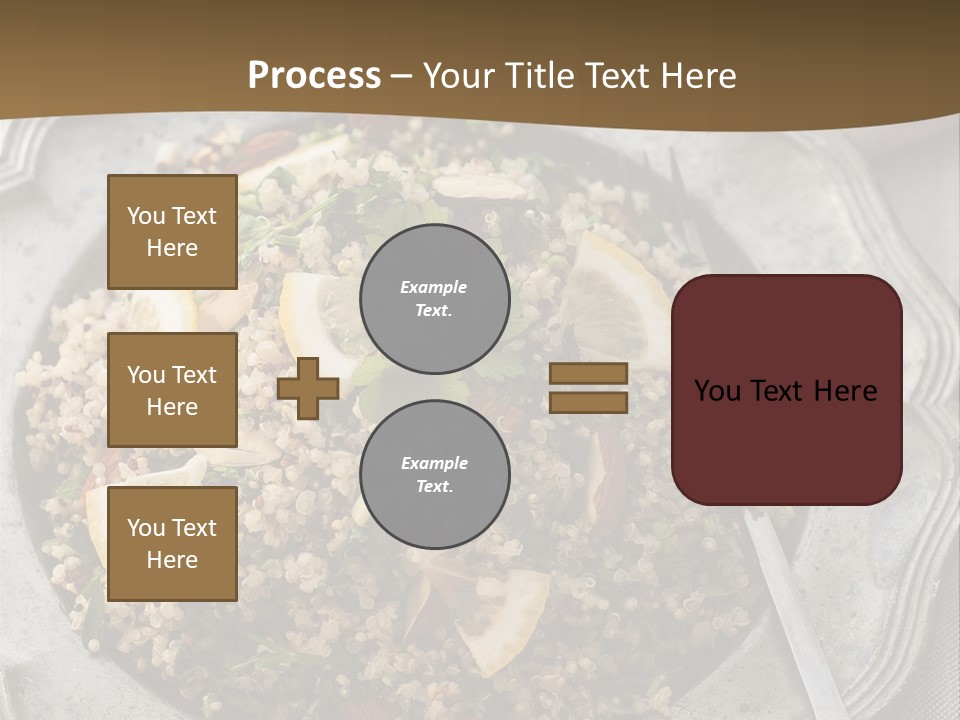 Process – Your Title Text Here

You Text Here

You Text Here

You Text Here

Example Text.

Example Text.

You Text Here